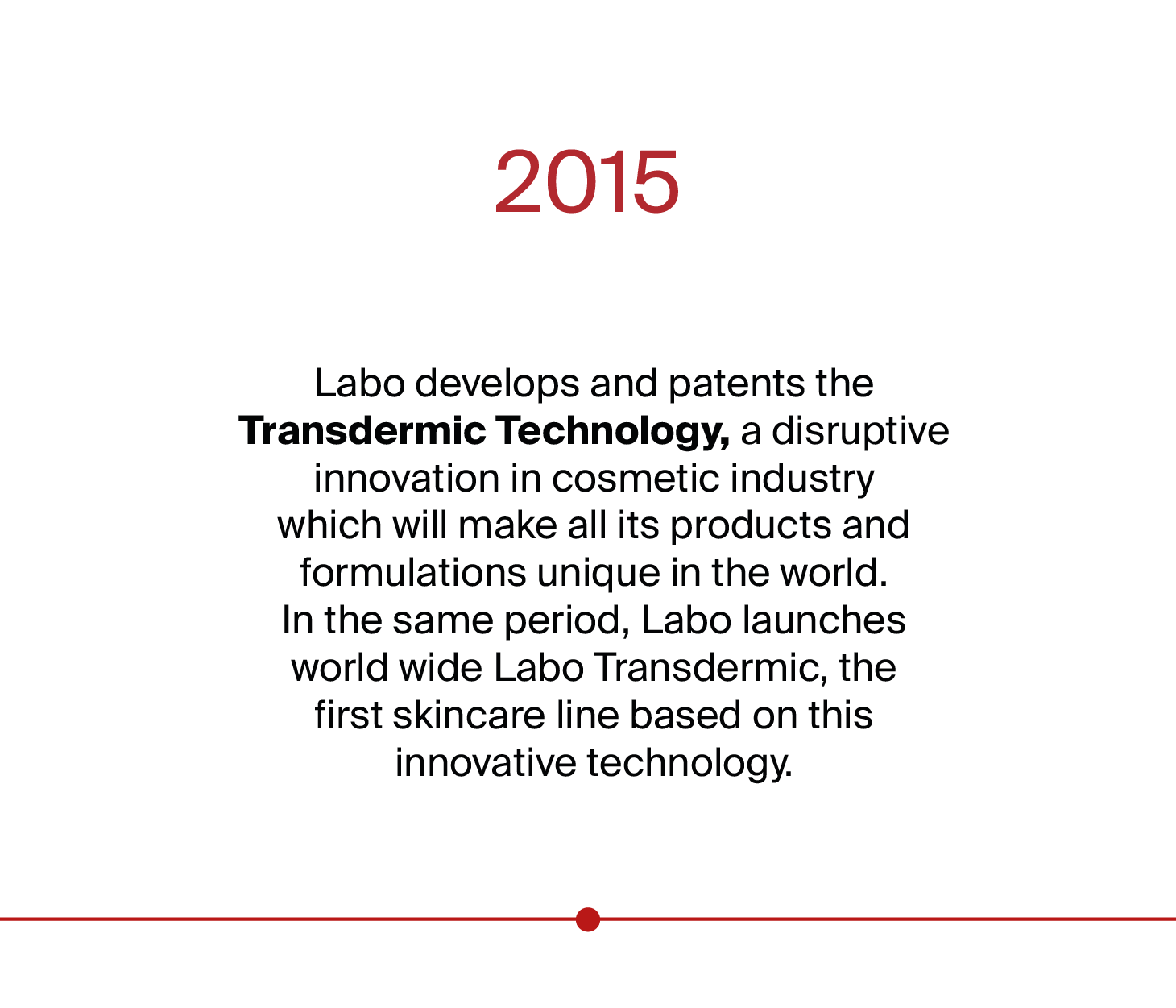 2015

Labo develops and patents the Transdermic Technology, a disruptive innovation in cosmetic industry which will make all its products and formulations unique in the world.
In the same period, Labo launches world wide Labo Transdermic, the first skincare line based on this innovative technology.